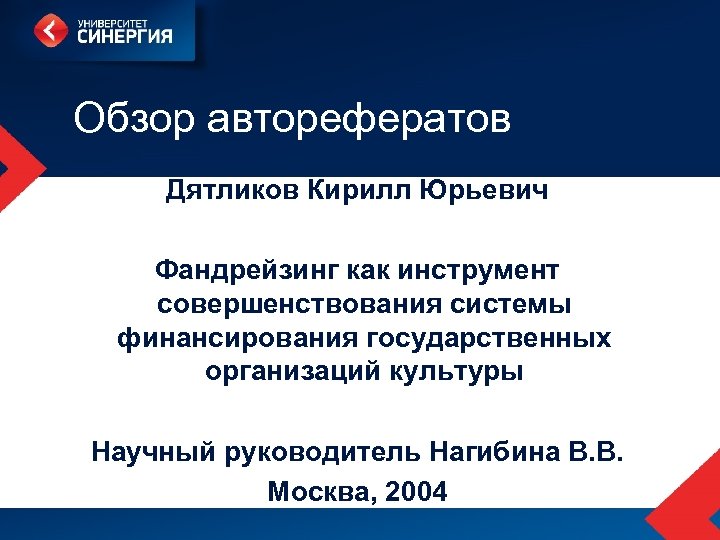 УНИВЕРСИТЕТ
СИНЕРГИЯ

Обзор авторефератов

Дятликов Кирилл Юрьевич

Фандрейзинг как инструмент совершенствования системы финансирования государственных организаций культуры

Научный руководитель Нагибина В.В.
Москва, 2004